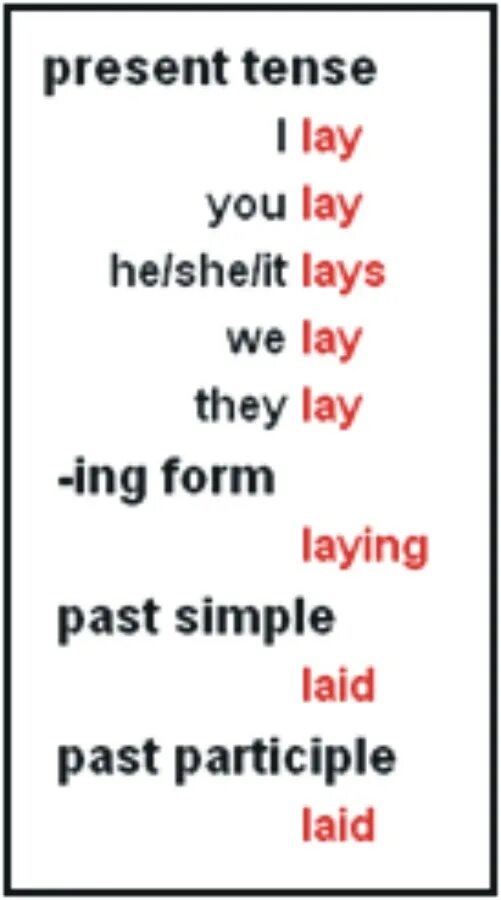 present tense

I lay

you lay

he/she/it lays

we lay

they lay

-ing form

laying

past simple

laid

past participle

laid